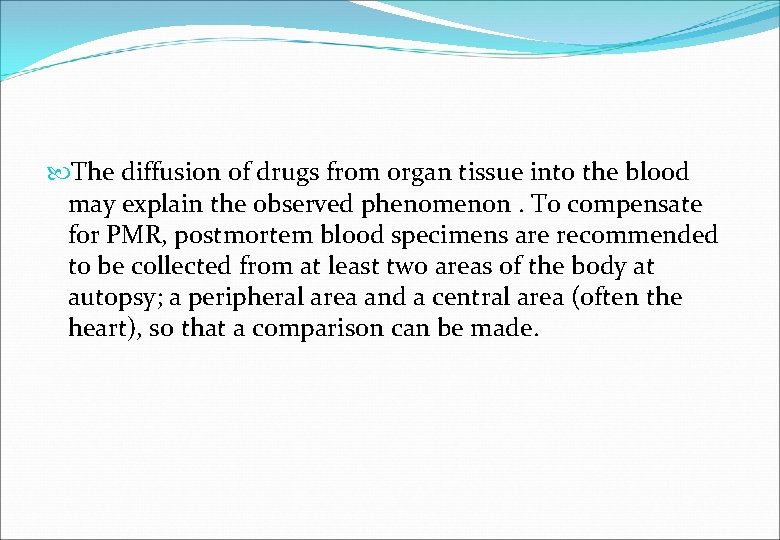 The diffusion of drugs from organ tissue into the blood may explain the observed phenomenon . To compensate for PMR, postmortem blood specimens are recommended to be collected from at least two areas of the body at autopsy; a peripheral area and a central area (often the heart), so that a comparison can be made.